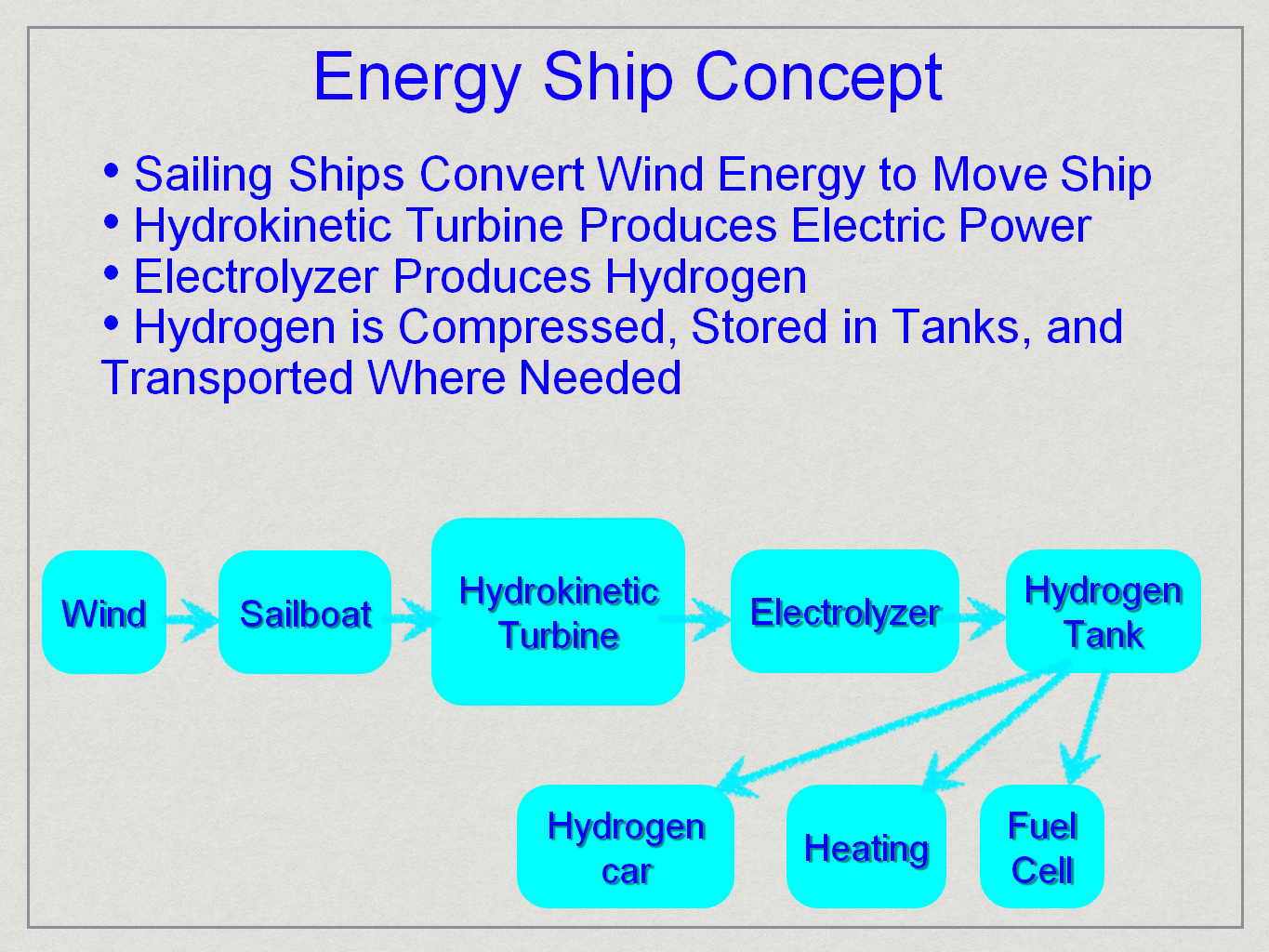 Energy Ship Concept

• Sailing Ships Convert Wind Energy to Move Ship
• Hydrokinetic Turbine Produces Electric Power
• Electrolyzer Produces Hydrogen
• Hydrogen is Compressed, Stored in Tanks, and Transported Where Needed

Wind

Sailboat

Hydrokinetic Turbine

Electrolyzer

Hydrogen Tank

Hydrogen car

Heating

Fuel Cell